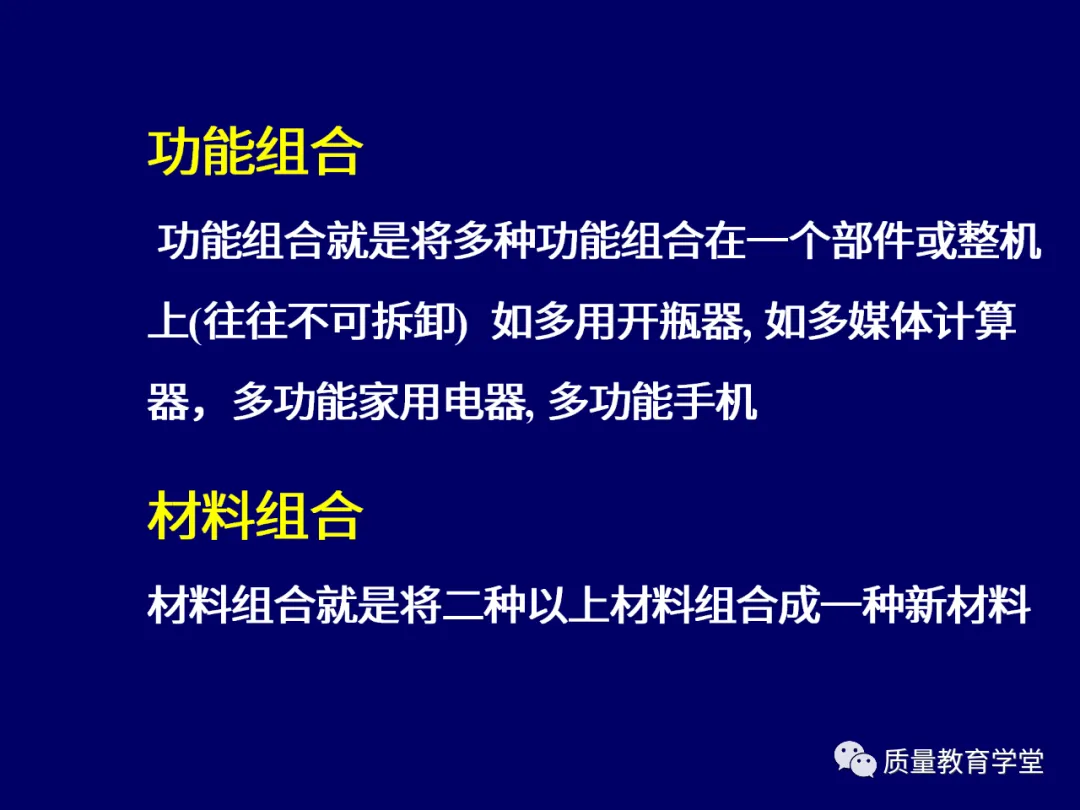 功能组合

功能组合就是将多种功能组合在一个部件或整机上(往往不可拆卸) 如多用开瓶器, 如多媒体计算器，多功能家用电器, 多功能手机

材料组合

材料组合就是将二种以上材料组合成一种新材料

质量教育学堂